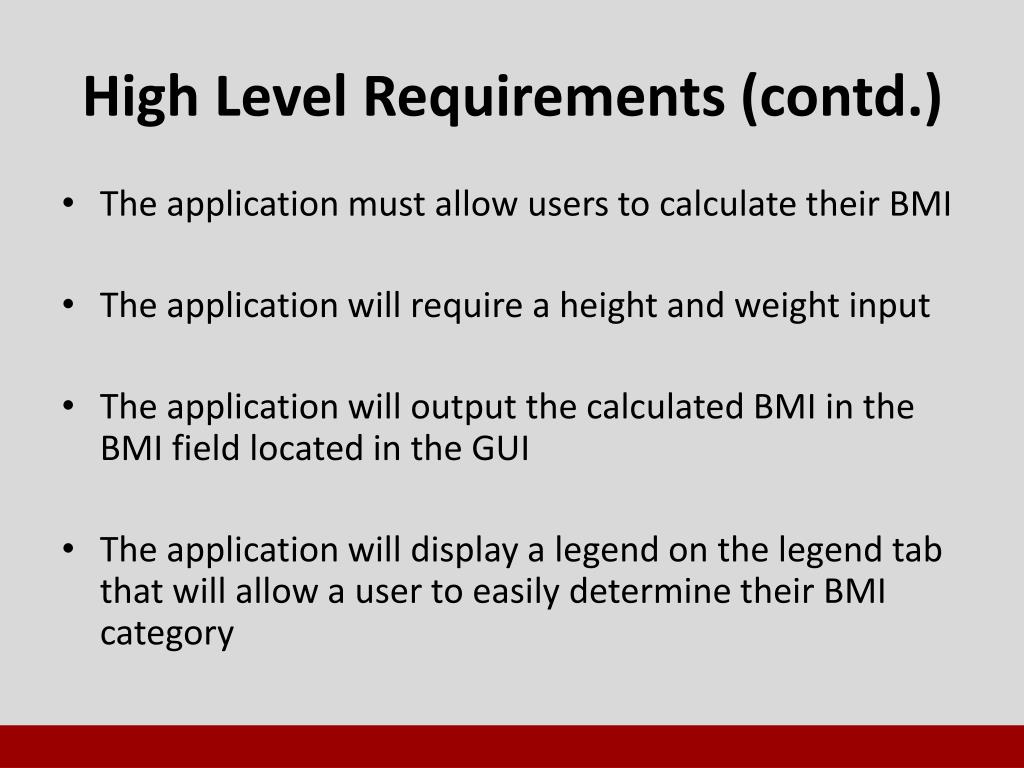 High Level Requirements (contd.)

• The application must allow users to calculate their BMI

• The application will require a height and weight input

• The application will output the calculated BMI in the BMI field located in the GUI

• The application will display a legend on the legend tab that will allow a user to easily determine their BMI category